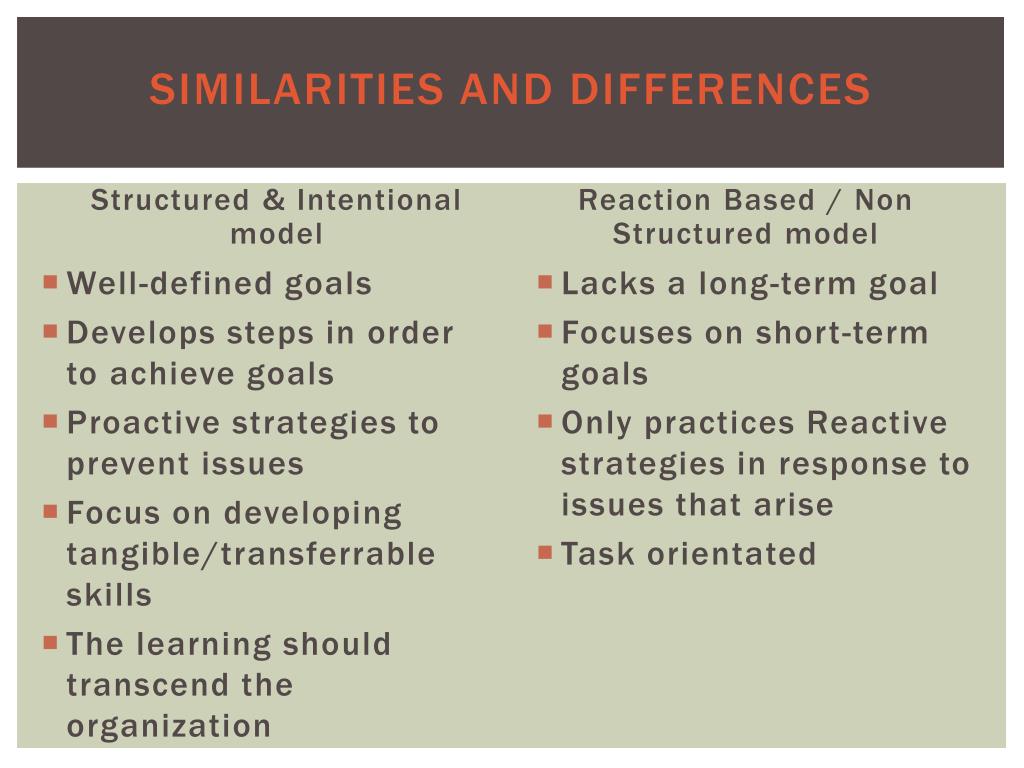 SIMILARITIES AND DIFFERENCES

Structured & Intentional model

- Well-defined goals
- Develops steps in order to achieve goals
- Proactive strategies to prevent issues
- Focus on developing tangible/transferrable skills
- The learning should transcend the organization

Reaction Based / Non Structured model

- Lacks a long-term goal
- Focuses on short-term goals
- Only practices Reactive strategies in response to issues that arise
- Task orientated